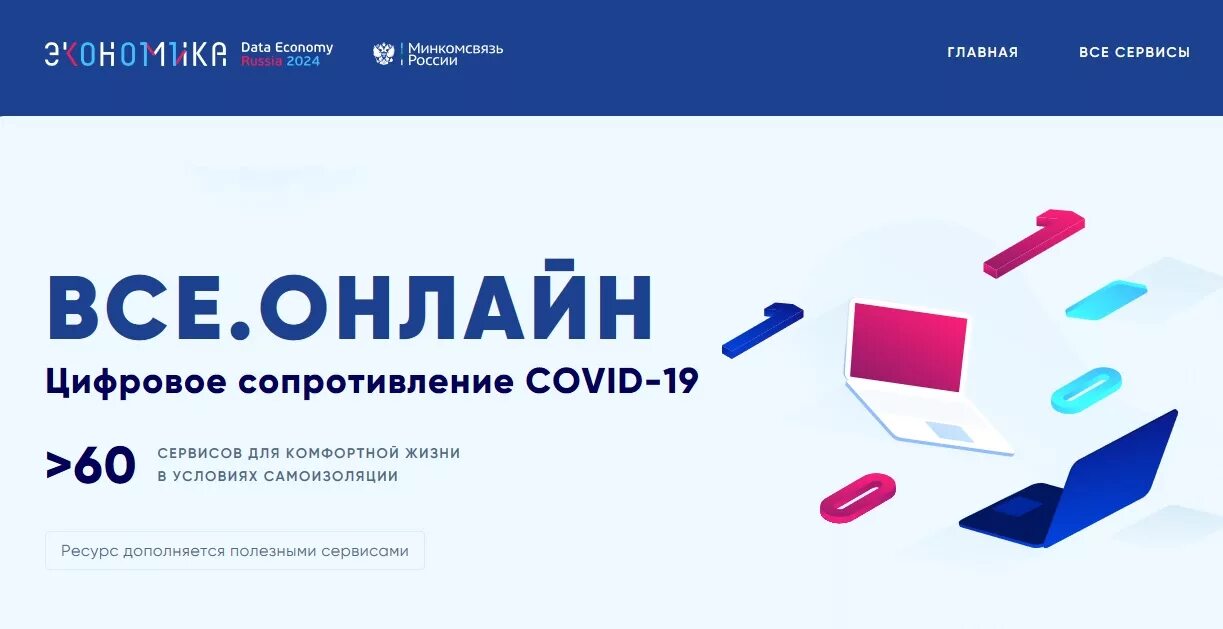 ЭКОНОМИКА Data Economy Russia 2024

Минкомсвязь России

ГЛАВНАЯ

ВСЕ СЕРВИСЫ

ВСЕ.ОНЛАЙН

Цифровое сопротивление COVID-19

>60 СЕРВИСОВ ДЛЯ КОМФОРТНОЙ ЖИЗНИ В УСЛОВИЯХ САМОИЗОЛЯЦИИ

Ресурс дополняется полезными сервисами